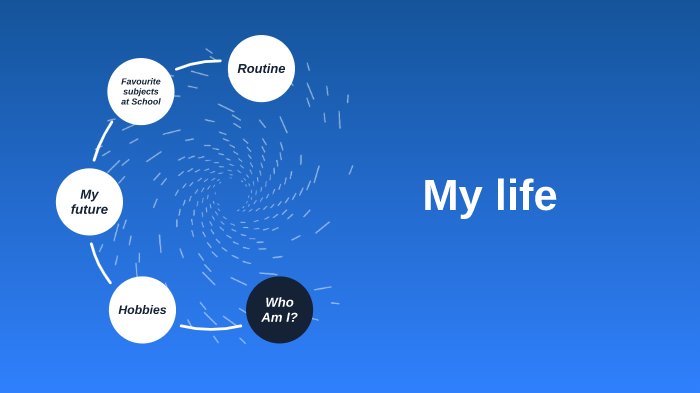 Routine

Favourite subjects at School

My future

Hobbies

Who Am I?

My life